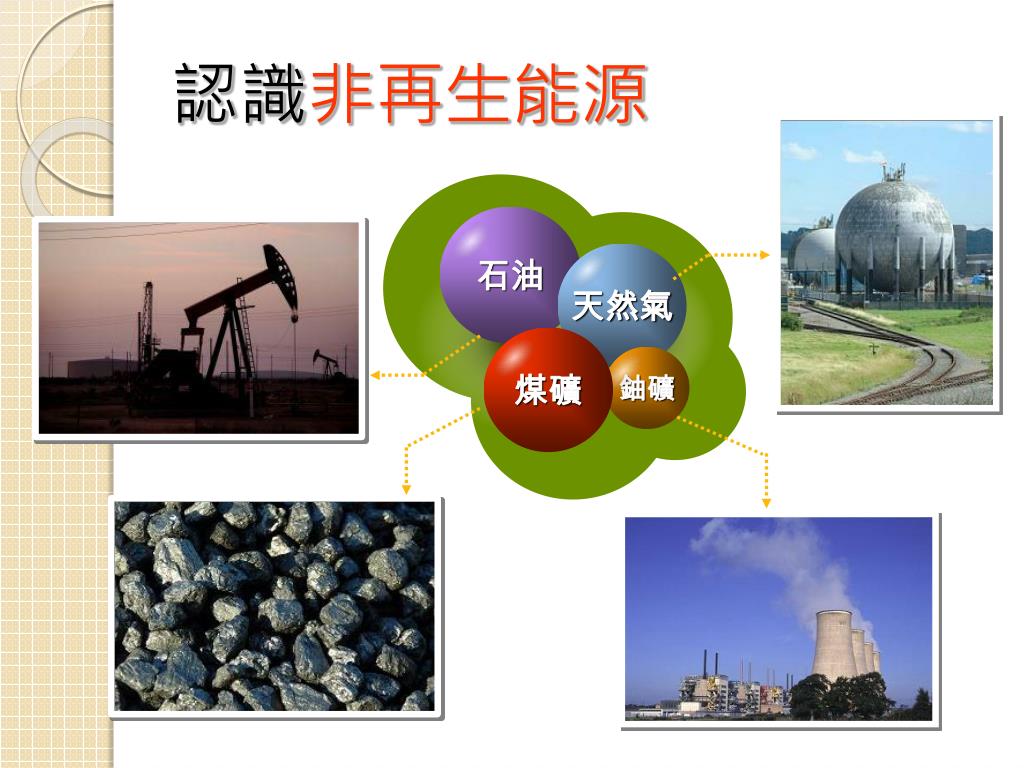 認識非再生能源

石油

天然氣

煤礦

鈾礦